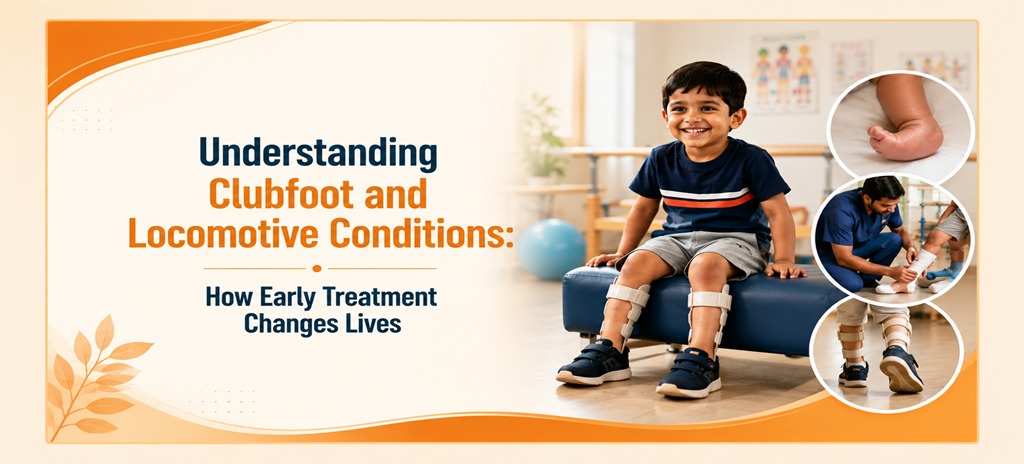 Understanding Clubfoot and Locomotive Conditions:

How Early Treatment Changes Lives